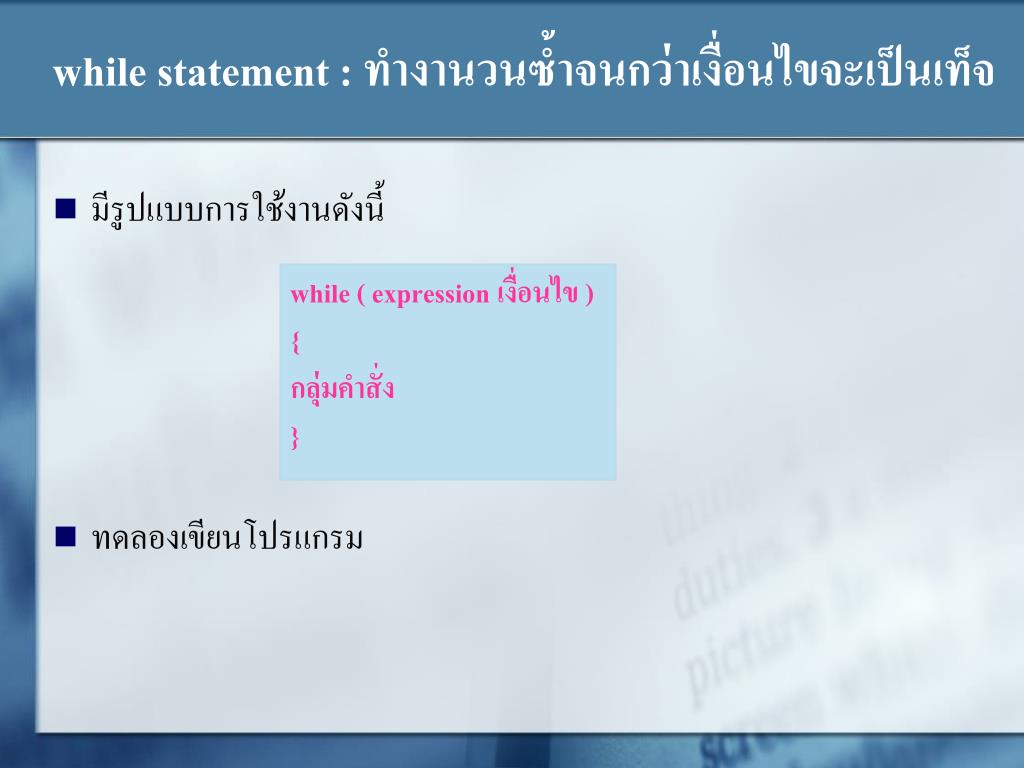 while statement : ทำงานวนซ้ำจนกว่าเงื่อนไขจะเป็นเท็จ

■ มีรูปแบบการใช้งานดังนี้

while ( expression เงื่อนไข )
{
กลุ่มคำสั่ง
}

■ ทดลองเขียนโปรแกรม